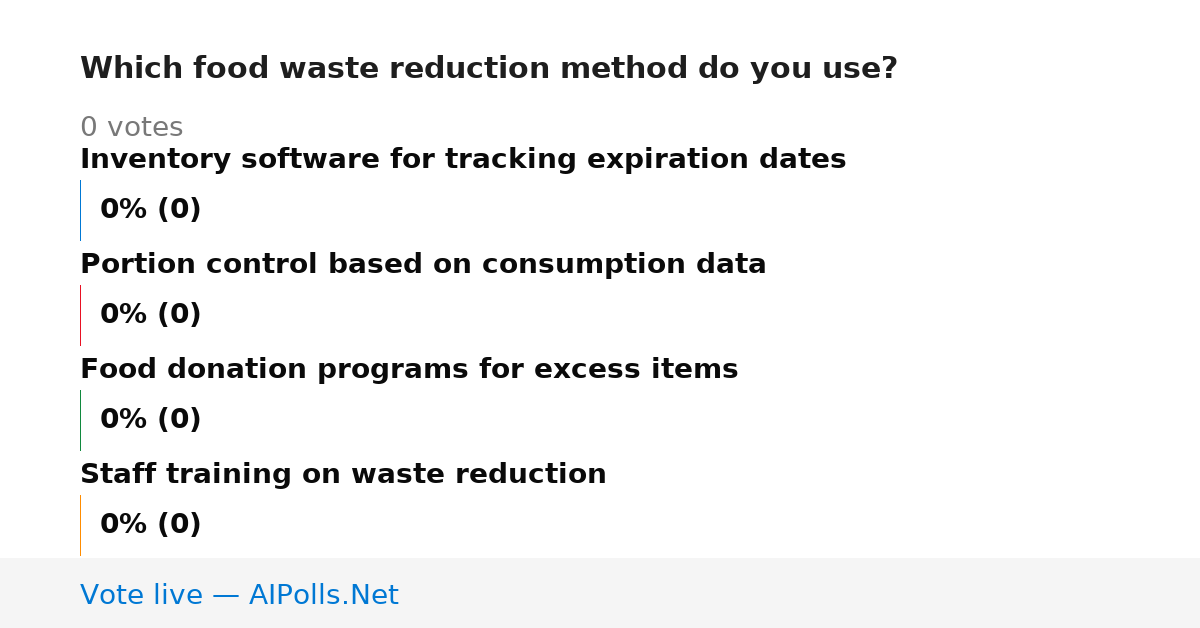 Which food waste reduction method do you use?

0 votes

Inventory software for tracking expiration dates

0% (0)

Portion control based on consumption data

0% (0)

Food donation programs for excess items

0% (0)

Staff training on waste reduction

0% (0)

Vote live — AIPolls.Net